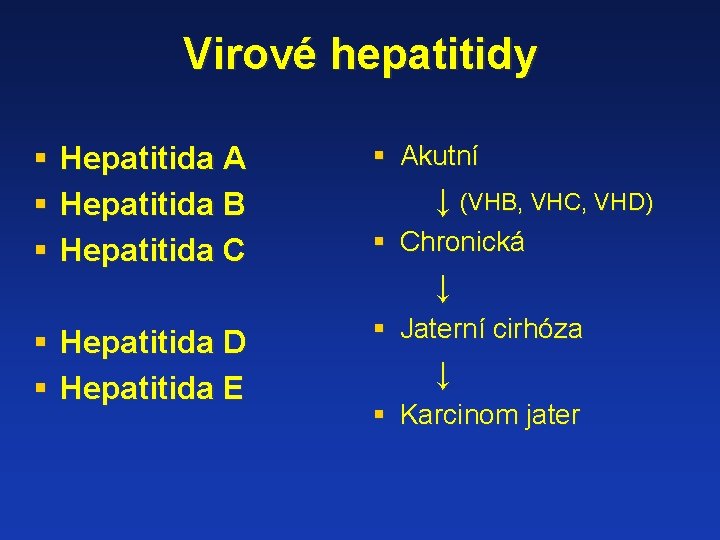 Virové hepatitidy

▪ Hepatitida A
▪ Hepatitida B
▪ Hepatitida C

▪ Hepatitida D
▪ Hepatitida E

▪ Akutní
↓ (VHB, VHC, VHD)
▪ Chronická
↓
▪ Jaterní cirhóza
↓
▪ Karcinom jater